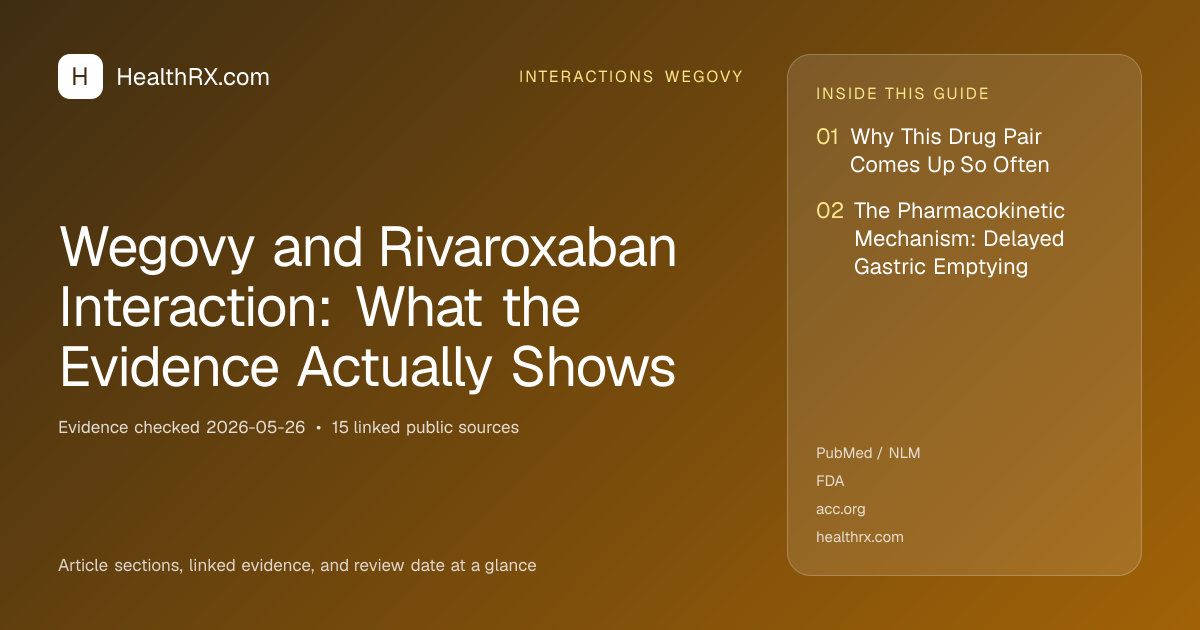 H HealthRX.com

INTERACTIONS WEGOVY

Wegovy and Rivaroxaban Interaction: What the Evidence Actually Shows

Evidence checked 2026-05-26 • 15 linked public sources

Article sections, linked evidence, and review date at a glance

INSIDE THIS GUIDE

01 Why This Drug Pair Comes Up So Often

02 The Pharmacokinetic Mechanism: Delayed Gastric Emptying

PubMed / NLM

FDA

acc.org

healthrx.com